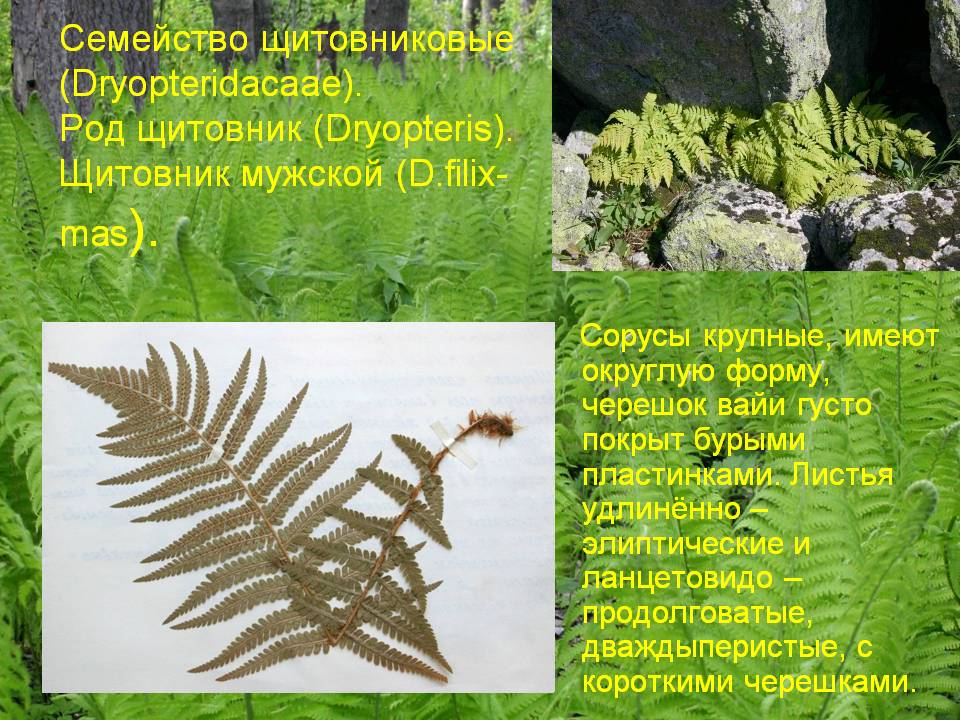 Семейство щитовниковые (Dryopteridacaae).
Род щитовник (Dryopteris).
Щитовник мужской (D.filix-mas).

Сорусы крупные, имеют округлую форму, черешок вайи густо покрыт бурыми пластинками. Листья удлинённо – элиптические и ланцетовидо – продолговатые, дваждыперистые, с короткими черешками.